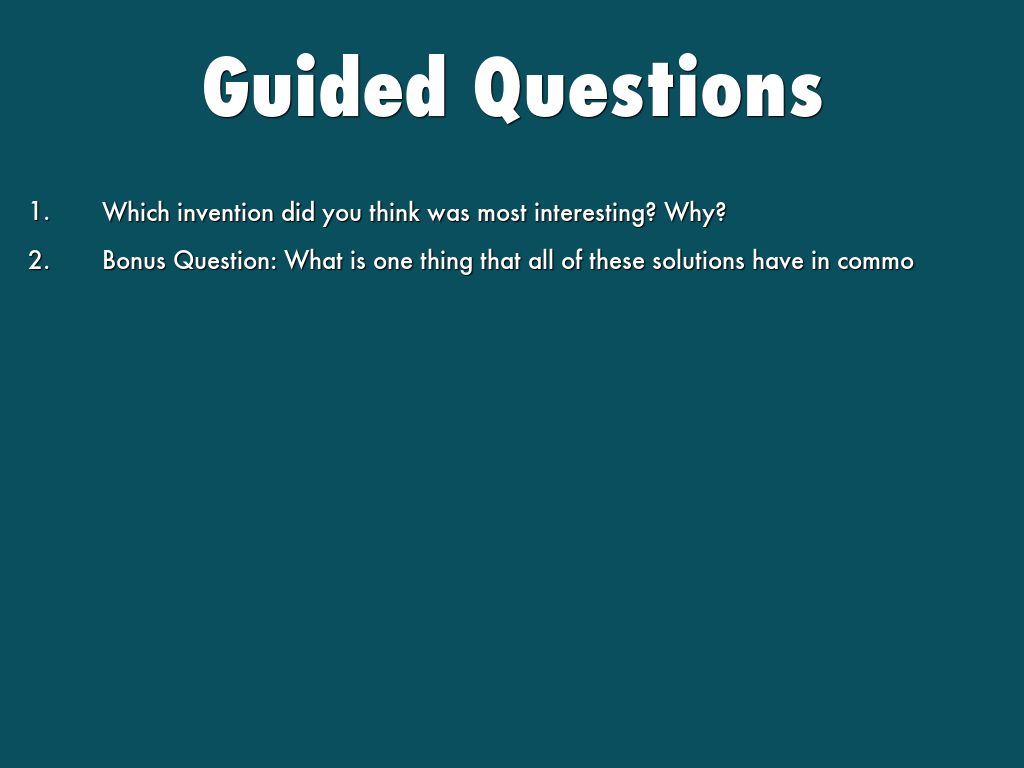 Guided Questions

1. Which invention did you think was most interesting? Why?

2. Bonus Question: What is one thing that all of these solutions have in commo